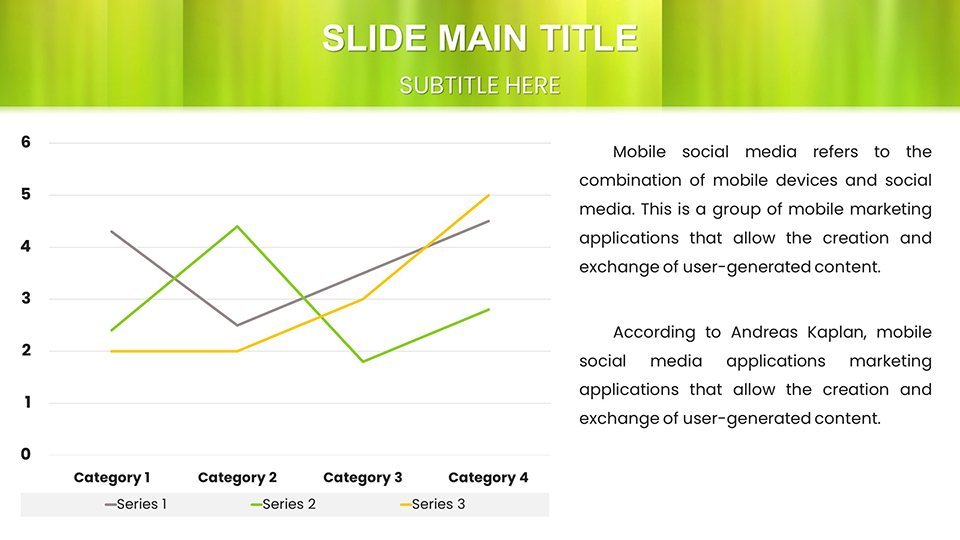 SLIDE MAIN TITLE

SUBTITLE HERE

6
5
4
3
2
1
0

Category 1 Category 2 Category 3 Category 4

Series 1 Series 2 Series 3

Mobile social media refers to the combination of mobile devices and social media. This is a group of mobile marketing applications that allow the creation and exchange of user-generated content.

According to Andreas Kaplan, mobile social media applications marketing applications that allow the creation and exchange of user-generated content.